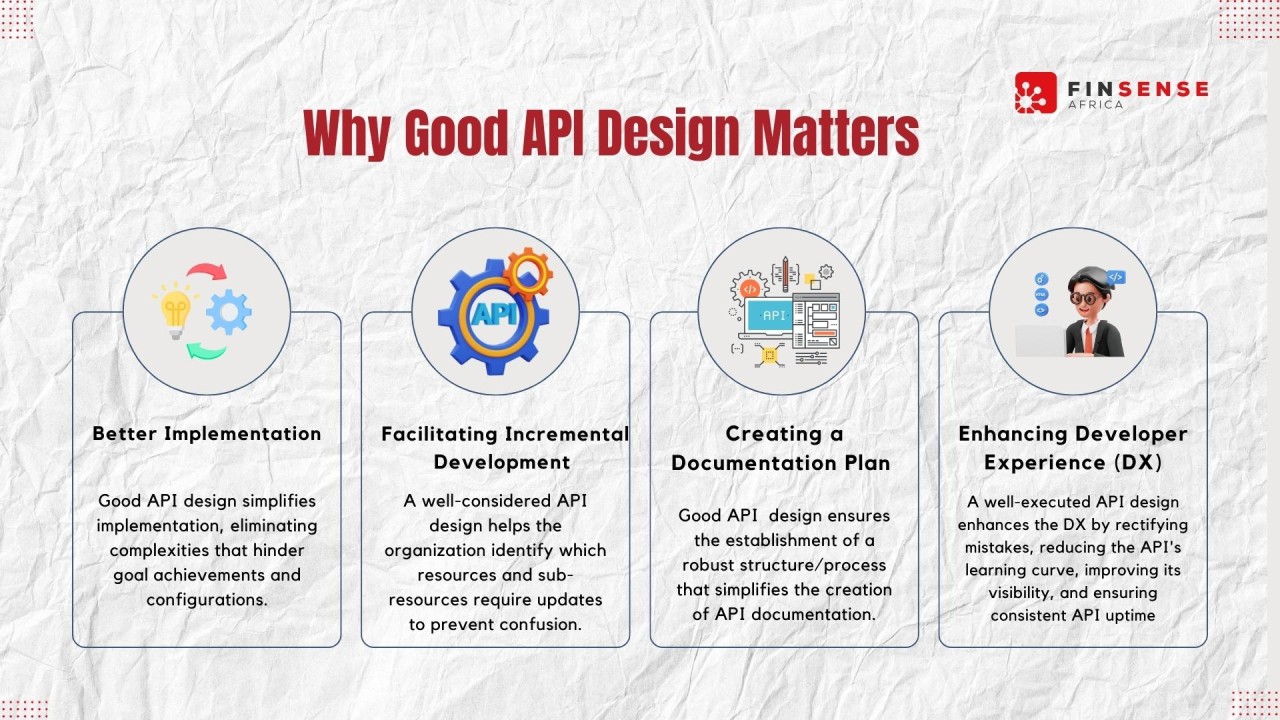 FINSENSE AFRICA

Why Good API Design Matters

API

API

Better Implementation

Good API design simplifies implementation, eliminating complexities that hinder goal achievements and configurations.

Facilitating Incremental Development

A well-considered API design helps the organization identify which resources and sub-resources require updates to prevent confusion.

Creating a Documentation Plan

Good API design ensures the establishment of a robust structure/process that simplifies the creation of API documentation.

Enhancing Developer Experience (DX)

A well-executed API design enhances the DX by rectifying mistakes, reducing the API's learning curve, improving its visibility, and ensuring consistent API uptime